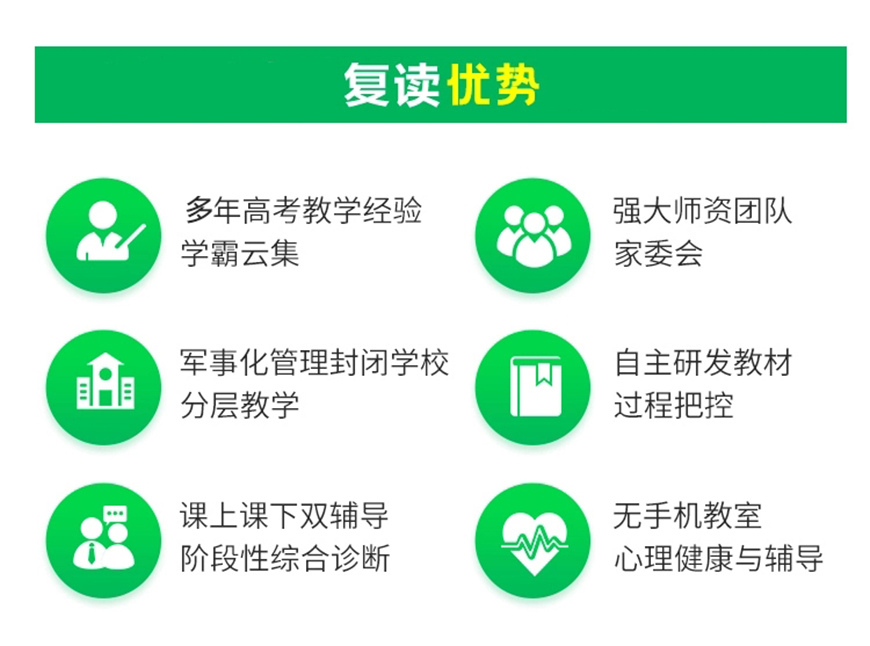 复读优势

多年高考教学经验
学霸云集

强大师资团队
家委会

军事化管理封闭学校
分层教学

自主研发教材
过程把控

课上课下双辅导
阶段性综合诊断

无手机教室
心理健康与辅导